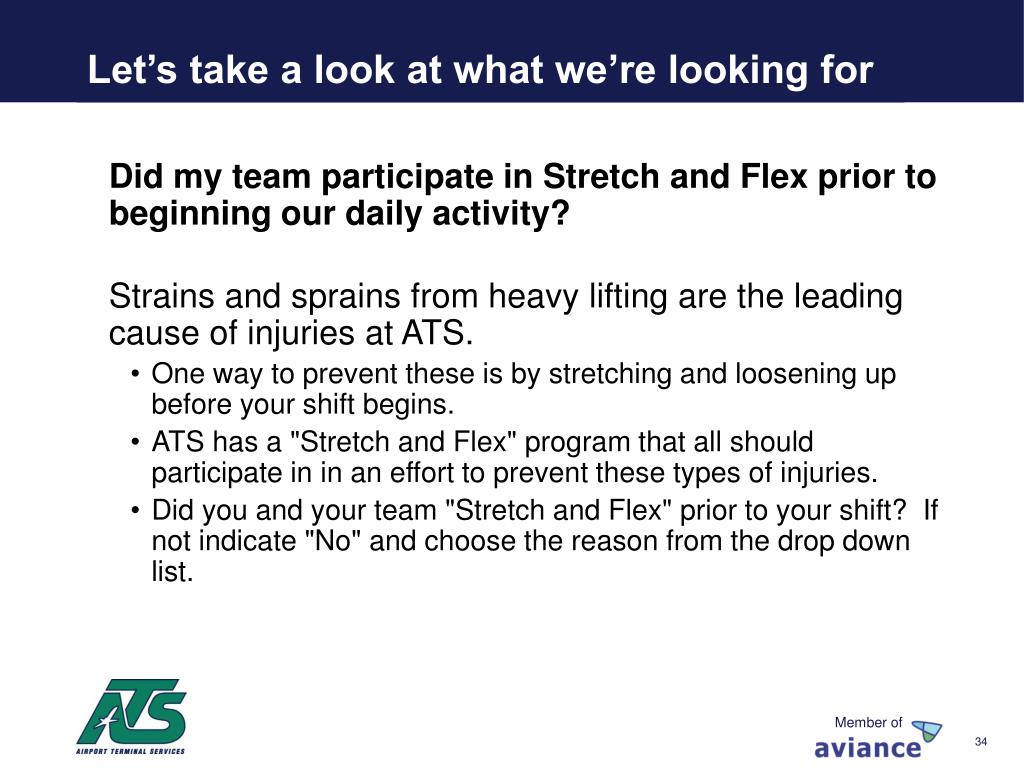 Let’s take a look at what we’re looking for

Did my team participate in Stretch and Flex prior to beginning our daily activity?

Strains and sprains from heavy lifting are the leading cause of injuries at ATS.

• One way to prevent these is by stretching and loosening up before your shift begins.
• ATS has a "Stretch and Flex" program that all should participate in in an effort to prevent these types of injuries.
• Did you and your team "Stretch and Flex" prior to your shift? If not indicate "No" and choose the reason from the drop down list.

ATS
AIRPORT TERMINAL SERVICES

Member of
aviance

34